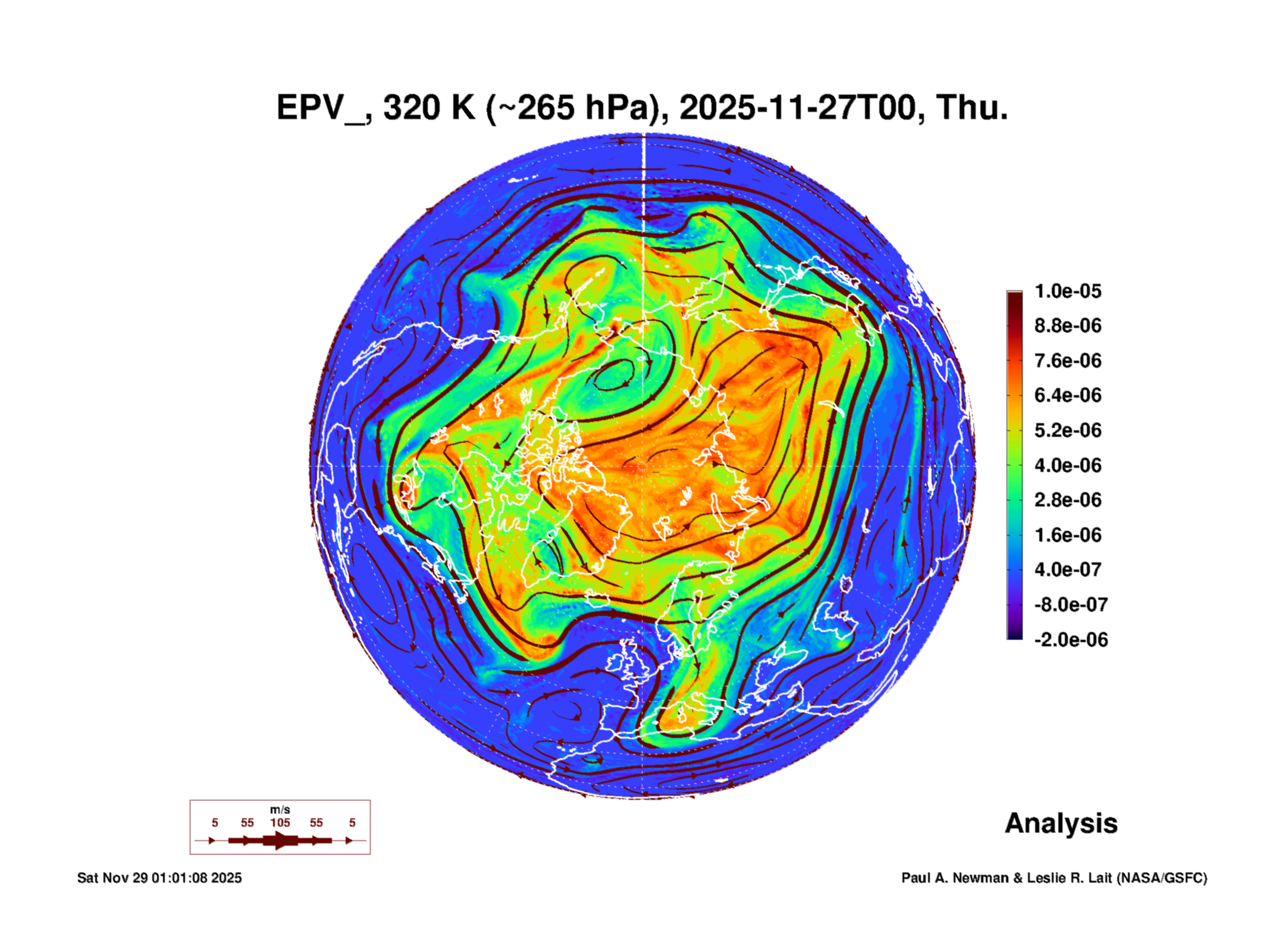 EPV_, 320 K (~265 hPa), 2025-11-27T00, Thu.

1.0e-05
8.8e-06
7.6e-06
6.4e-06
5.2e-06
4.0e-06
2.8e-06
1.6e-06
4.0e-07
-8.0e-07
-2.0e-06

m/s
5 55 105 55 5

Analysis

Sat Nov 29 01:01:08 2025

Paul A. Newman & Leslie R. Lait (NASA/GSFC)